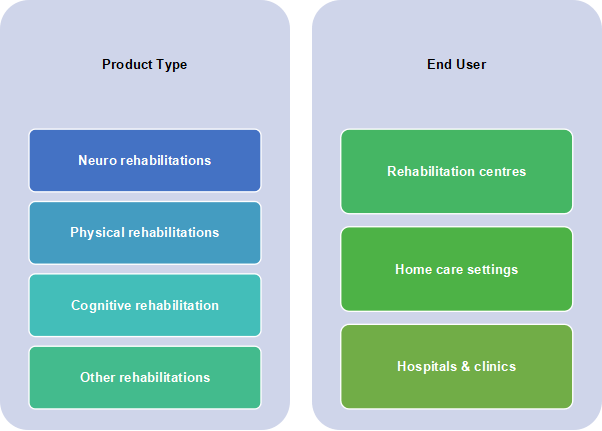 Product Type

Neuro rehabilitations

Physical rehabilitations

Cognitive rehabilitation

Other rehabilitations

End User

Rehabilitation centres

Home care settings

Hospitals & clinics